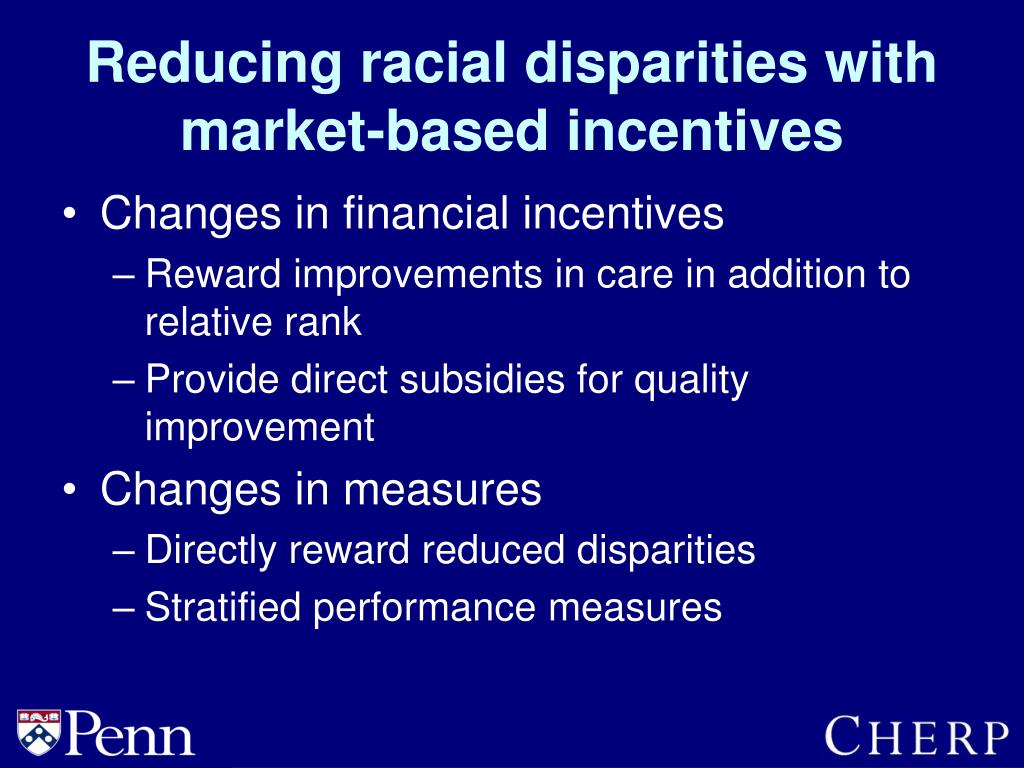 Reducing racial disparities with market-based incentives

• Changes in financial incentives
– Reward improvements in care in addition to relative rank
– Provide direct subsidies for quality improvement
• Changes in measures
– Directly reward reduced disparities
– Stratified performance measures

Penn

CHERP